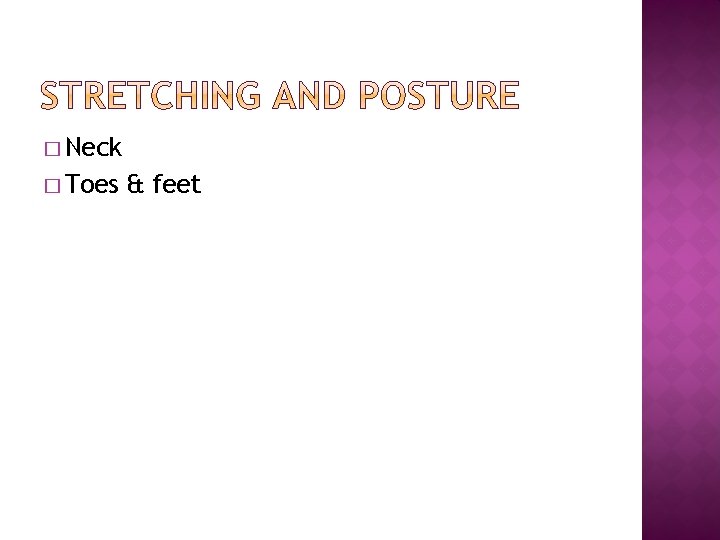 STRETCHING AND POSTURE

□ Neck
□ Toes & feet